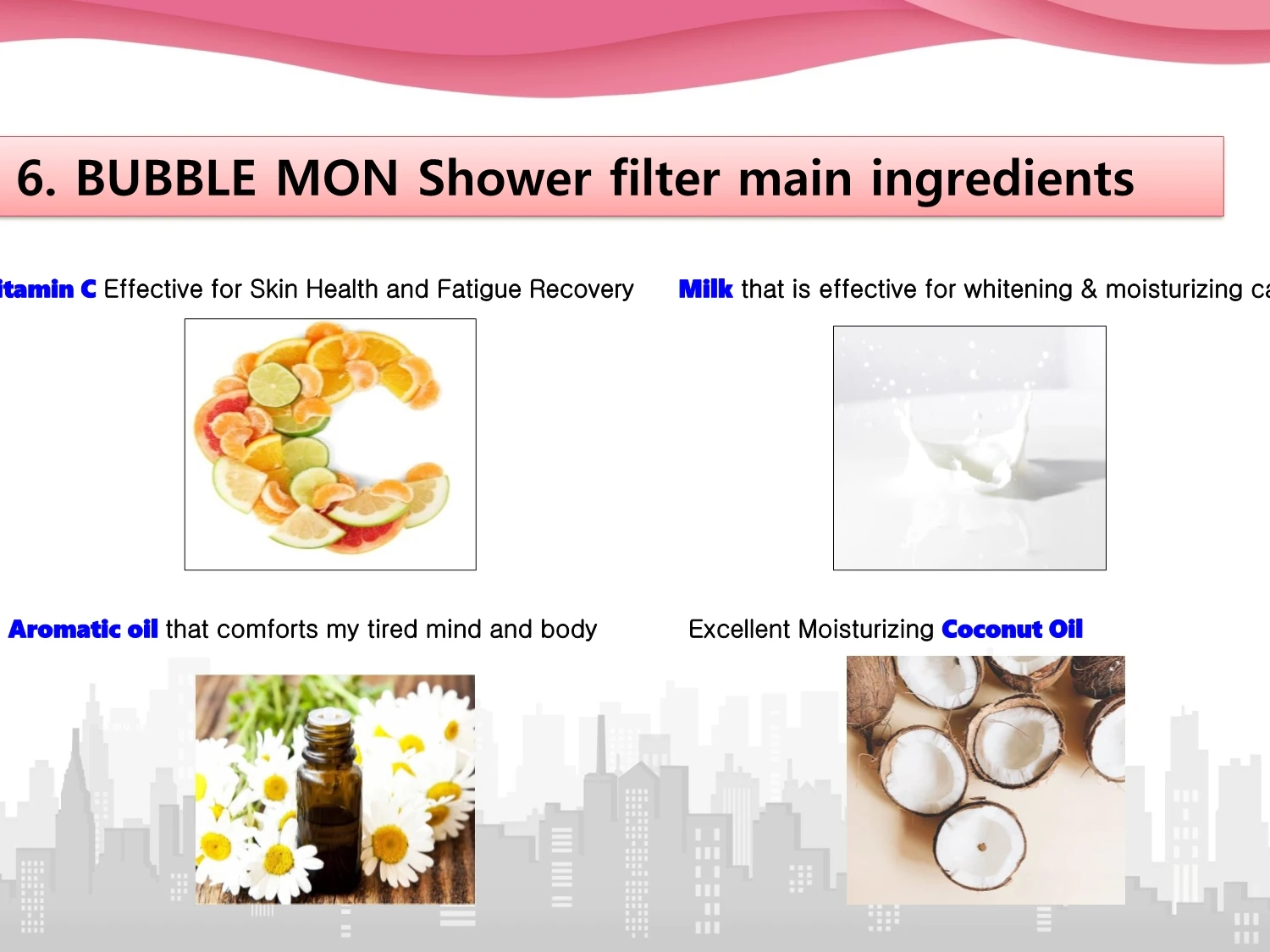 6. BUBBLE MON Shower filter main ingredients

itamin C Effective for Skin Health and Fatigue Recovery

Milk that is effective for whitening & moisturizing ca

Aromatic oil that comforts my tired mind and body

Excellent Moisturizing Coconut Oil